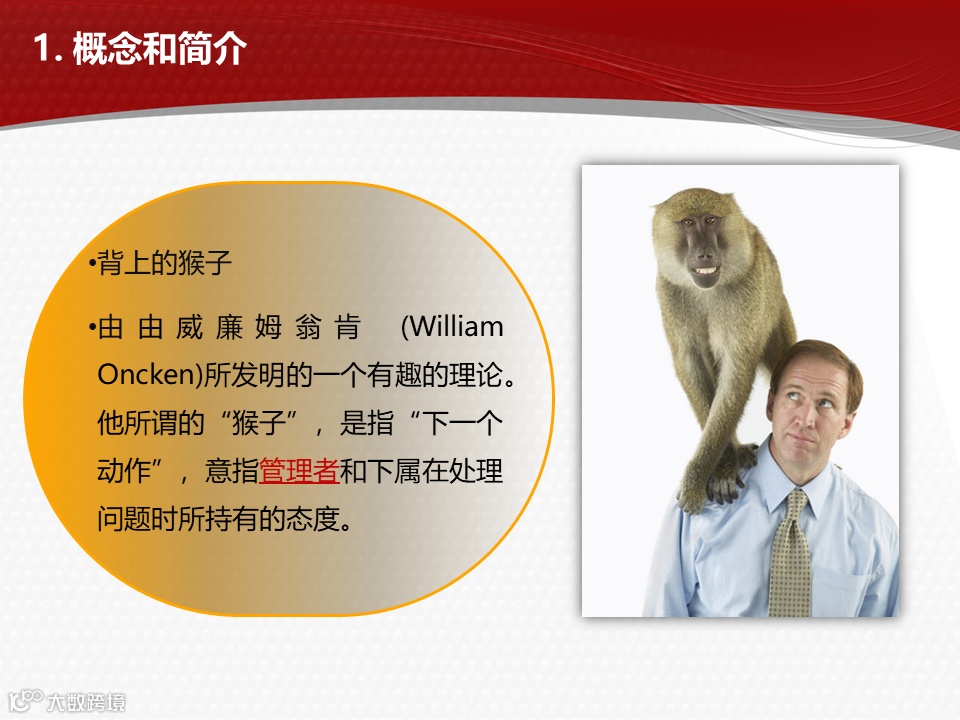 1. 概念和简介

•背上的猴子

•由由威廉姆翁肯 (William Oncken)所发明的一个有趣的理论。他所谓的“猴子”，是指“下一个动作”，意指管理者和下属在处理问题时所持有的态度。

大数跨境